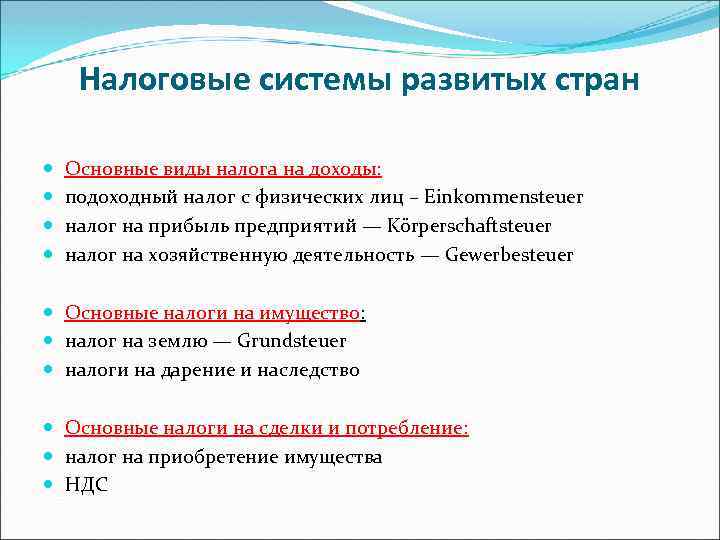 Налоговые системы развитых стран

Основные виды налога на доходы:
подоходный налог с физических лиц – Einkommensteuer
налог на прибыль предприятий — Körperschaftsteuer
налог на хозяйственную деятельность — Gewerbesteuer

Основные налоги на имущество:
налог на землю — Grundsteuer
налоги на дарение и наследство

Основные налоги на сделки и потребление:
налог на приобретение имущества
НДС